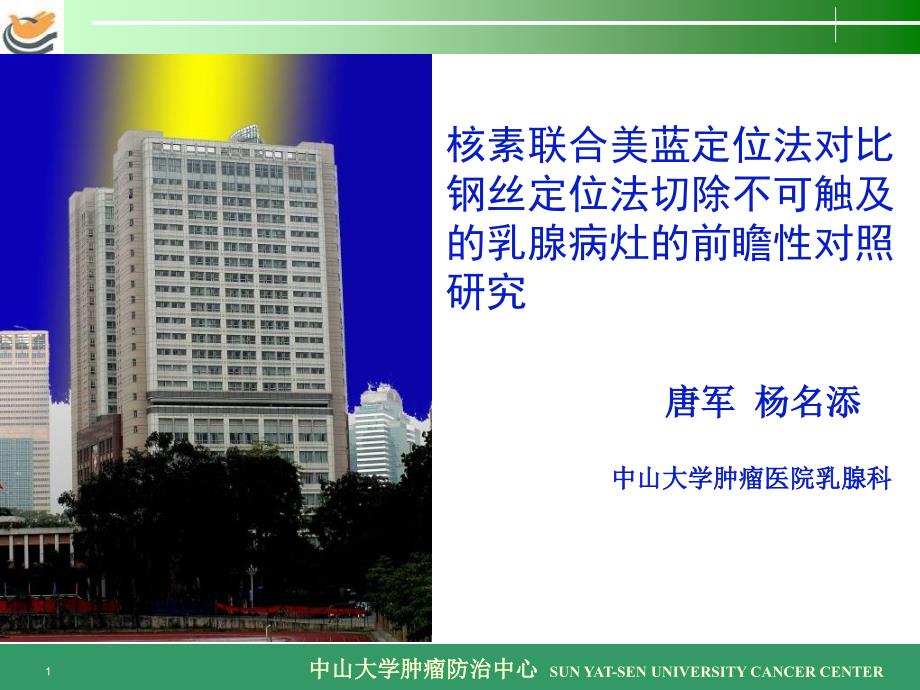 核素联合美蓝定位法对比钢丝定位法切除不可触及的乳腺病灶的前瞻性对照研究

唐军 杨名添

中山大学肿瘤医院乳腺科

1

中山大学肿瘤防治中心 SUN YAT-SEN UNIVERSITY CANCER CENTER